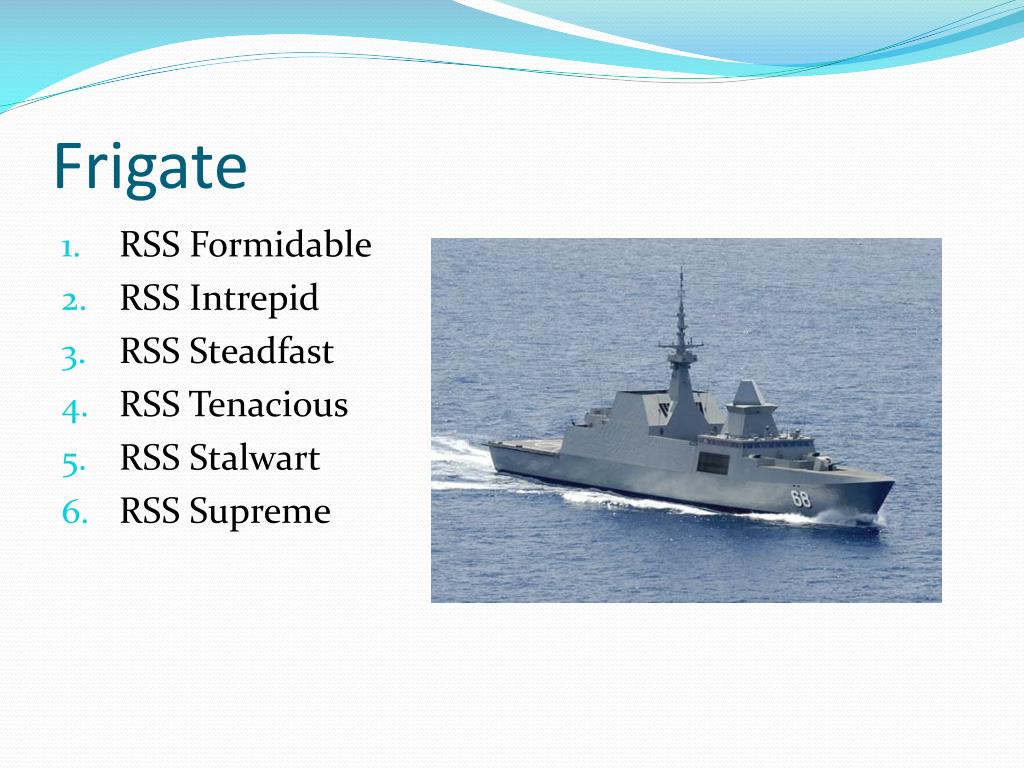 Frigate

1. RSS Formidable
2. RSS Intrepid
3. RSS Steadfast
4. RSS Tenacious
5. RSS Stalwart
6. RSS Supreme

68